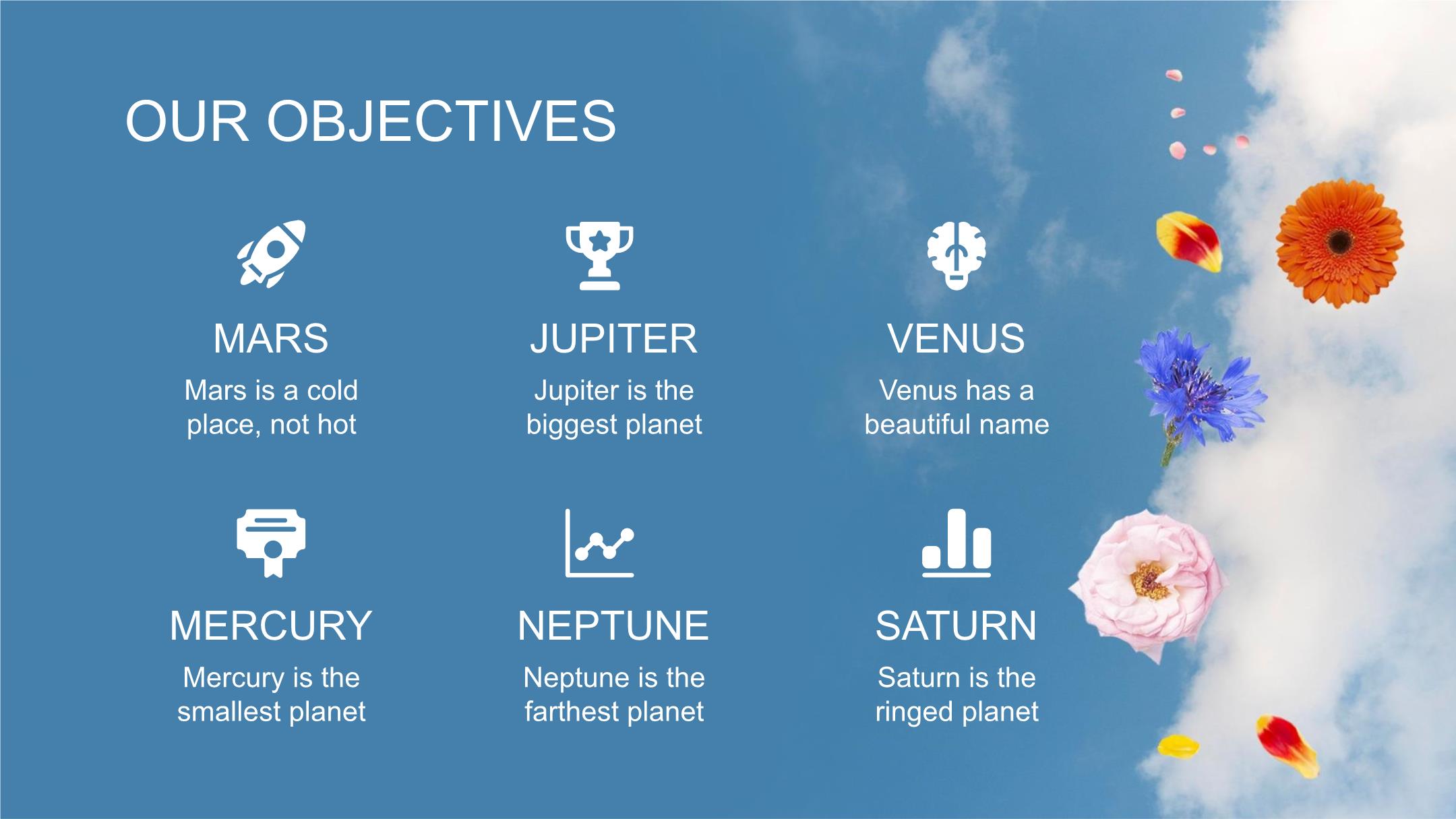 OUR OBJECTIVES

MARS

Mars is a cold place, not hot

JUPITER

Jupiter is the biggest planet

VENUS

Venus has a beautiful name

MERCURY

Mercury is the smallest planet

NEPTUNE

Neptune is the farthest planet

SATURN

Saturn is the ringed planet